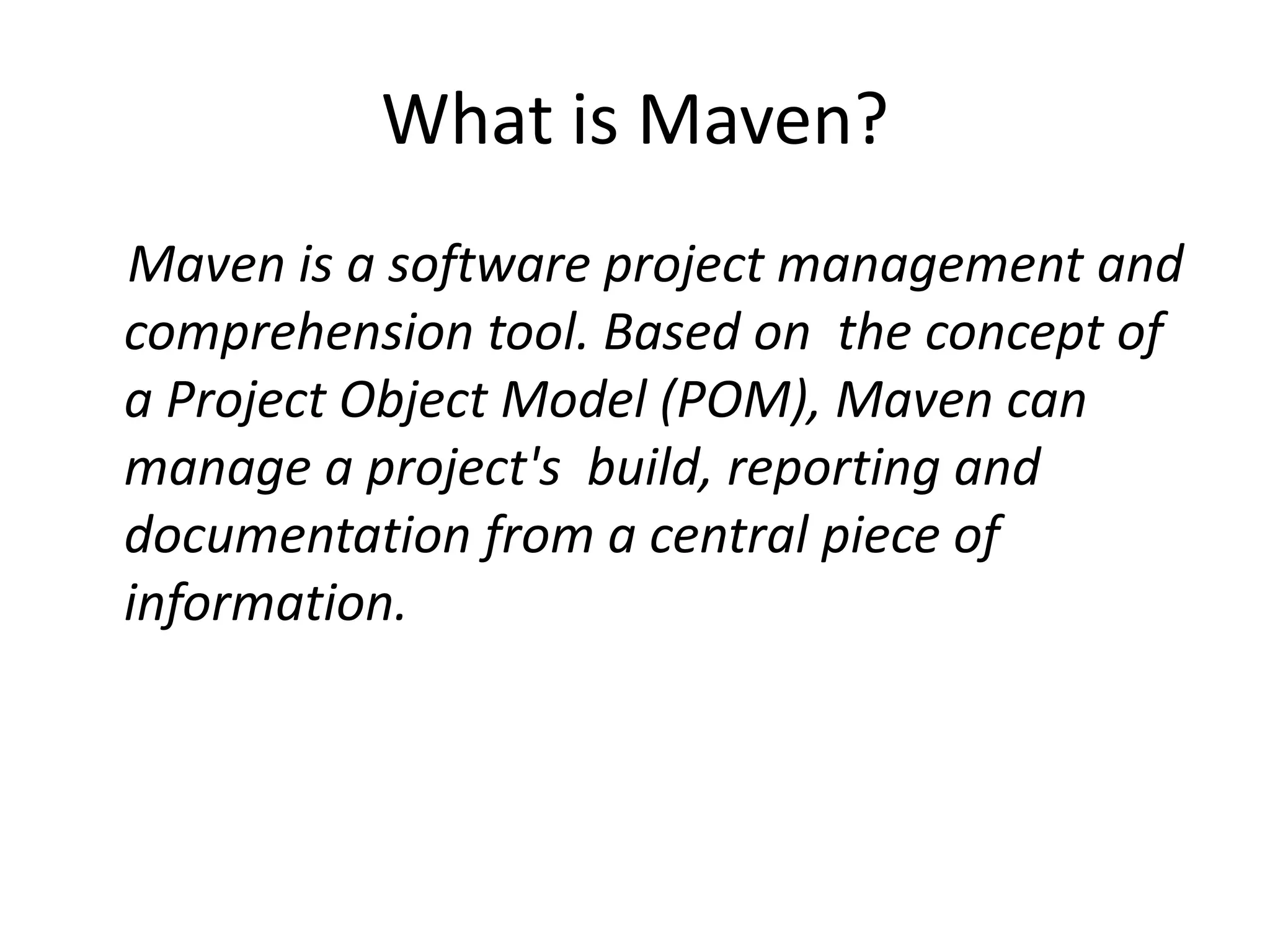 What is Maven?

Maven is a software project management and comprehension tool. Based on the concept of a Project Object Model (POM), Maven can manage a project's build, reporting and documentation from a central piece of information.